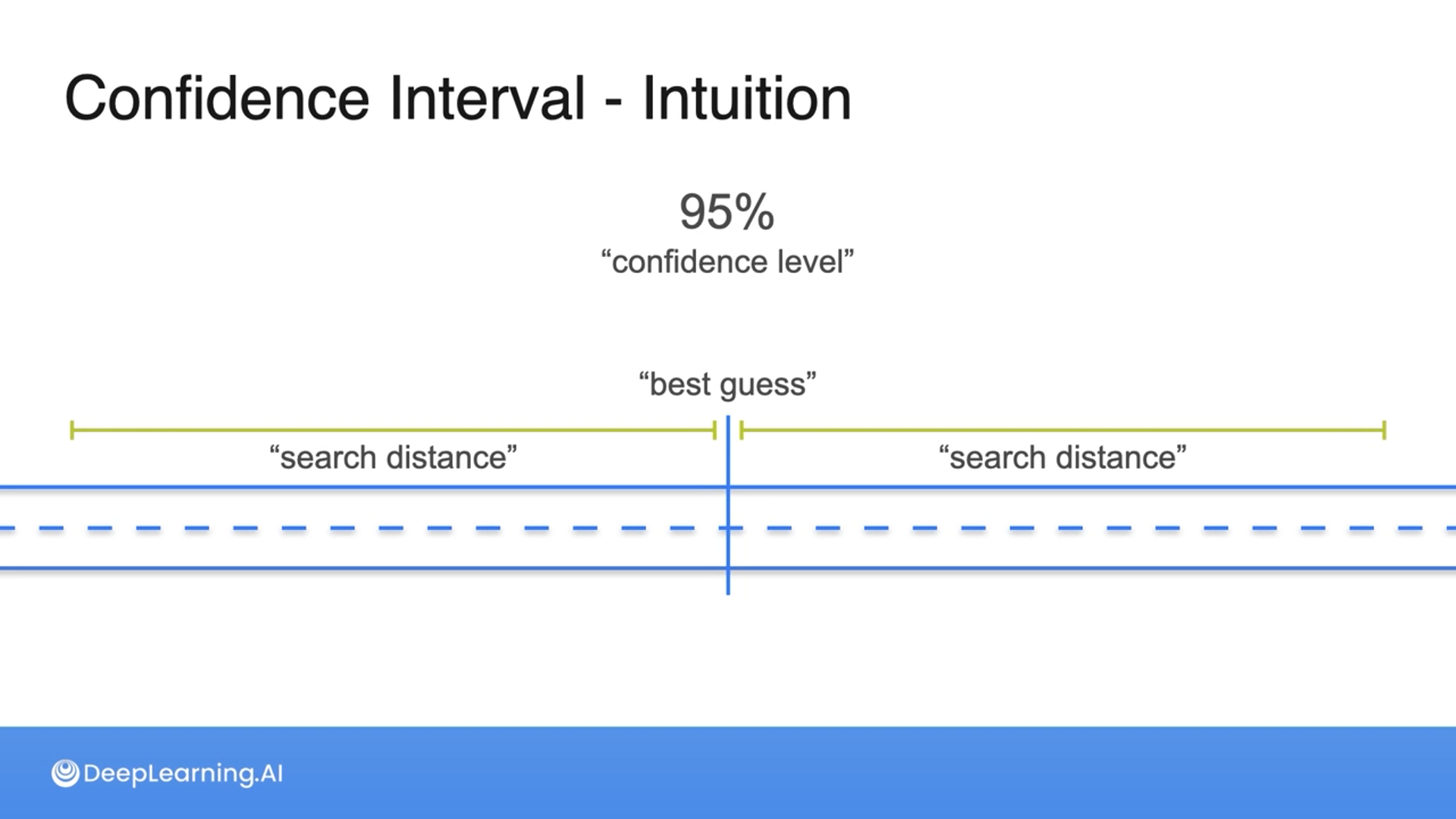 Confidence Interval - Intuition

95%
“confidence level”

“best guess”

“search distance”

“search distance”

DeepLearning.AI